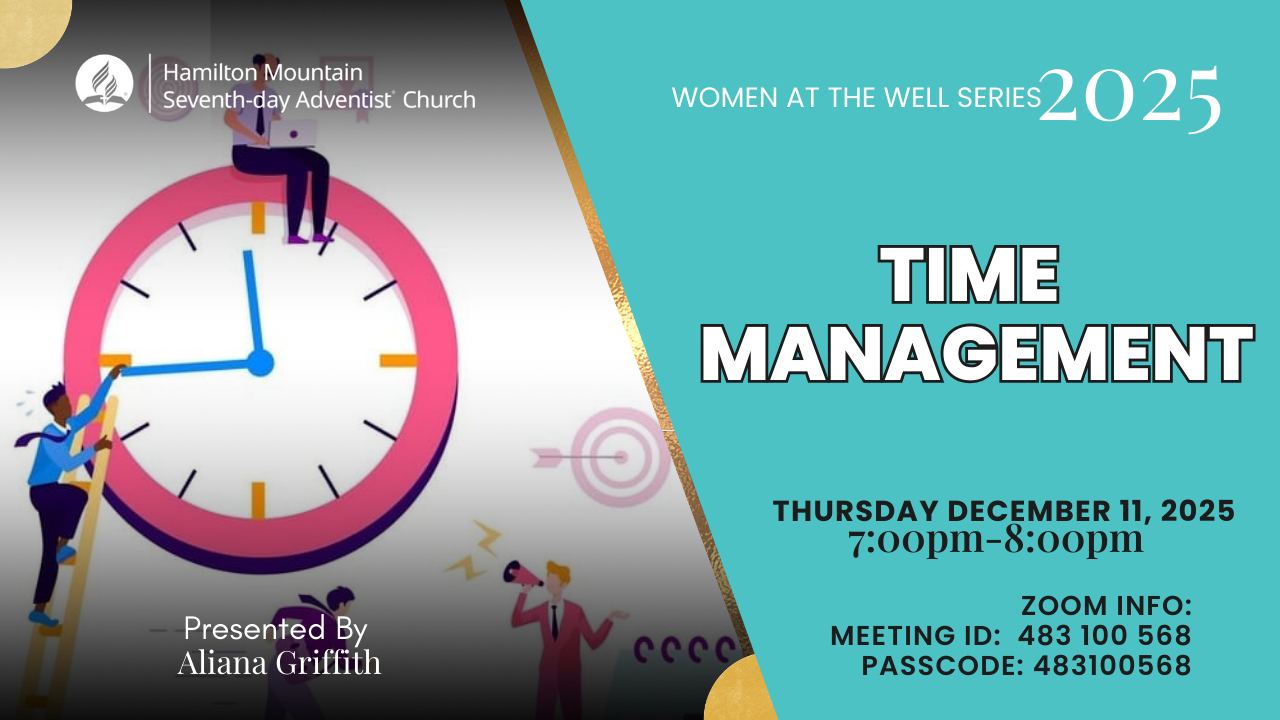 Hamilton Mountain
Seventh-day Adventist® Church

WOMEN AT THE WELL SERIES 2025

TIME
MANAGEMENT

THURSDAY DECEMBER 11, 2025
7:00pm-8:00pm

ZOOM INFO:
MEETING ID: 483 100 568
PASSCODE: 483100568

Presented By
Aliana Griffith